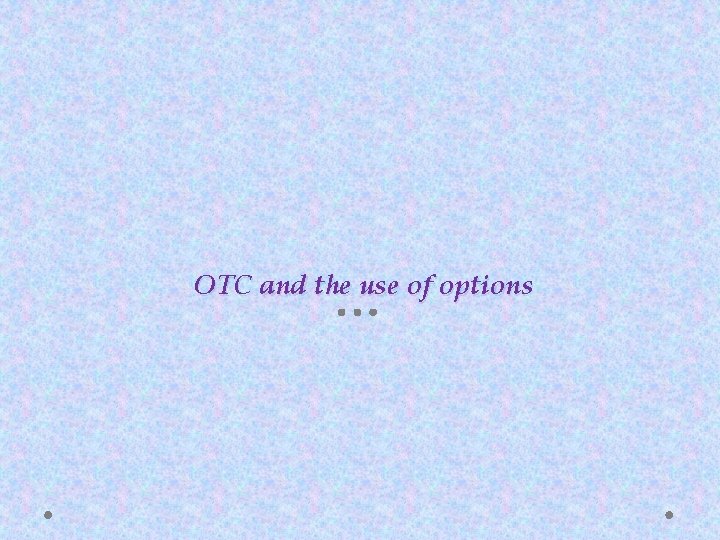 OTC and the use of options